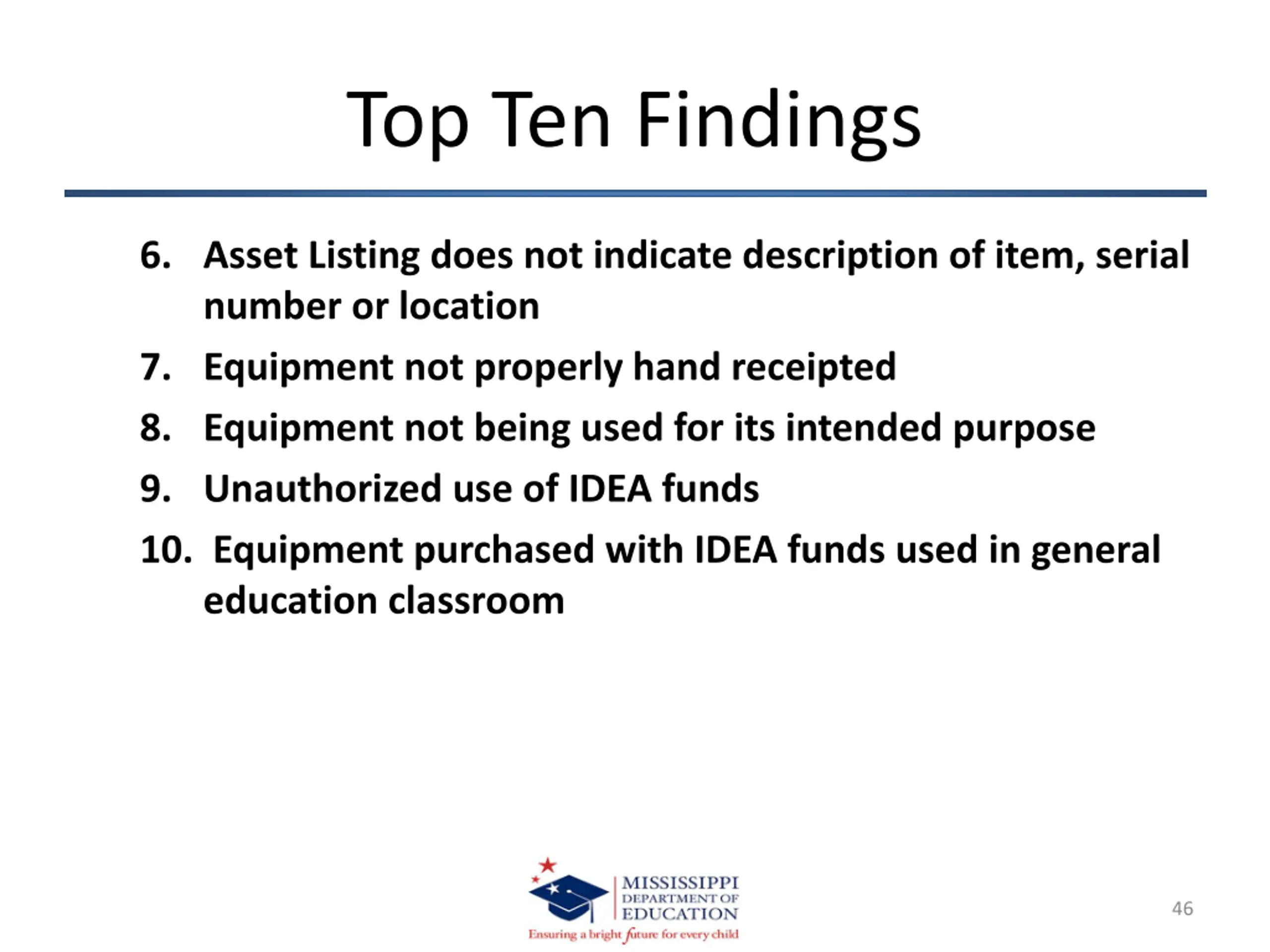 Top Ten Findings

6. Asset Listing does not indicate description of item, serial number or location

7. Equipment not properly hand receipted

8. Equipment not being used for its intended purpose

9. Unauthorized use of IDEA funds

10. Equipment purchased with IDEA funds used in general education classroom

MISSISSIPPI DEPARTMENT OF EDUCATION
Ensuring a bright future for every child

46